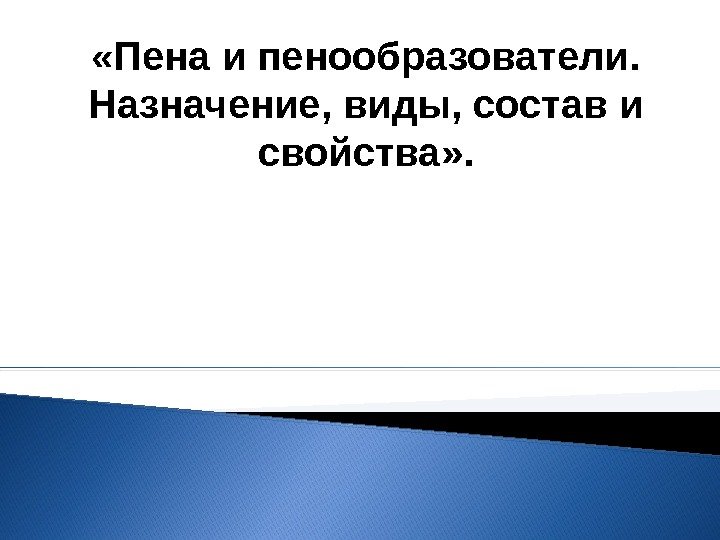 «Пена и пенообразователи. Назначение, виды, состав и свойства».